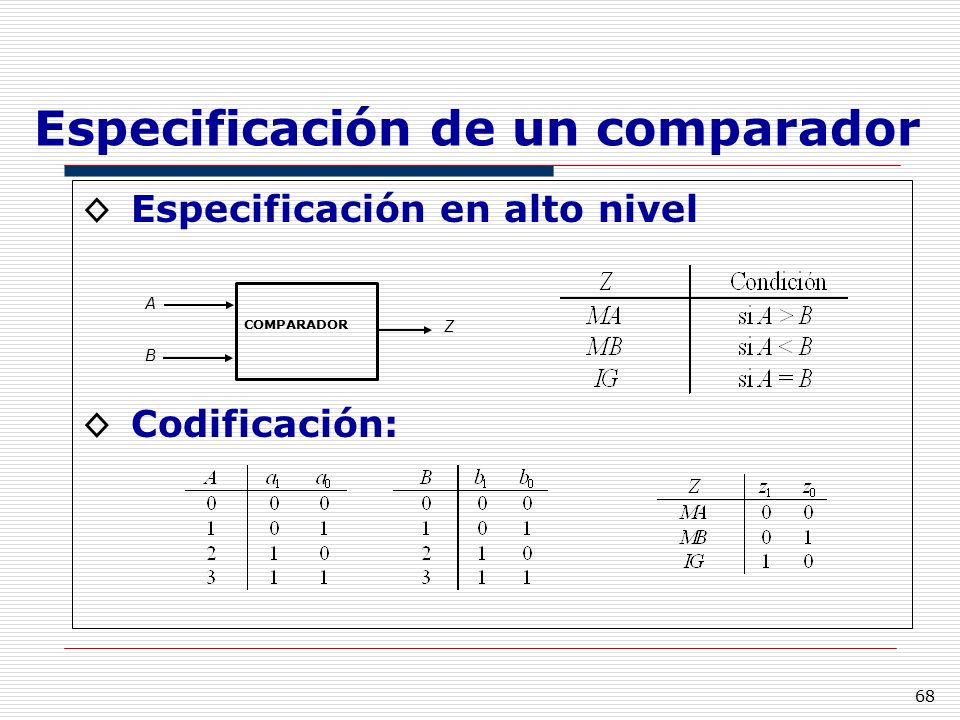 Especificación de un comparador

◇ Especificación en alto nivel

A
B
COMPARADOR
Z

| $Z$ | Condición |
|---|---|
| $MA$ | si $A > B$ |
| $MB$ | si $A < B$ |
| $IG$ | si $A = B$ |

◇ Codificación:

| $A$ | $a_1$ | $a_0$ |
|---|---|---|
| 0 | 0 | 0 |
| 1 | 0 | 1 |
| 2 | 1 | 0 |
| 3 | 1 | 1 |

| $B$ | $b_1$ | $b_0$ |
|---|---|---|
| 0 | 0 | 0 |
| 1 | 0 | 1 |
| 2 | 1 | 0 |
| 3 | 1 | 1 |

| $Z$ | $z_1$ | $z_0$ |
|---|---|---|
| $MA$ | 0 | 0 |
| $MB$ | 0 | 1 |
| $IG$ | 1 | 0 |

68